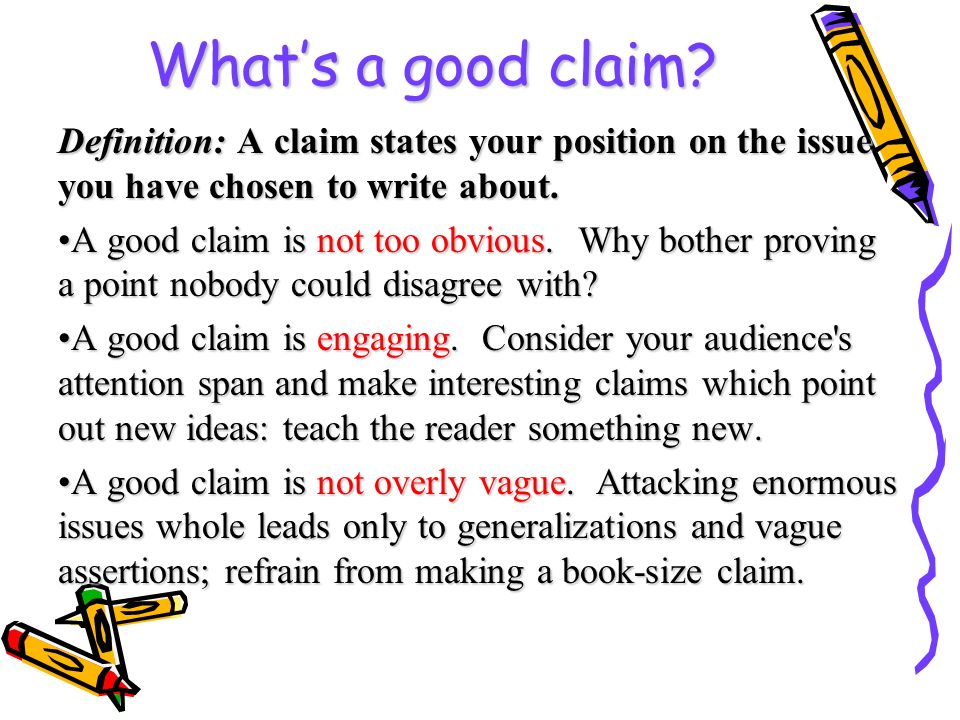 What's a good claim?

Definition: A claim states your position on the issue you have chosen to write about.

•A good claim is not too obvious. Why bother proving a point nobody could disagree with?

•A good claim is engaging. Consider your audience's attention span and make interesting claims which point out new ideas: teach the reader something new.

•A good claim is not overly vague. Attacking enormous issues whole leads only to generalizations and vague assertions; refrain from making a book-size claim.